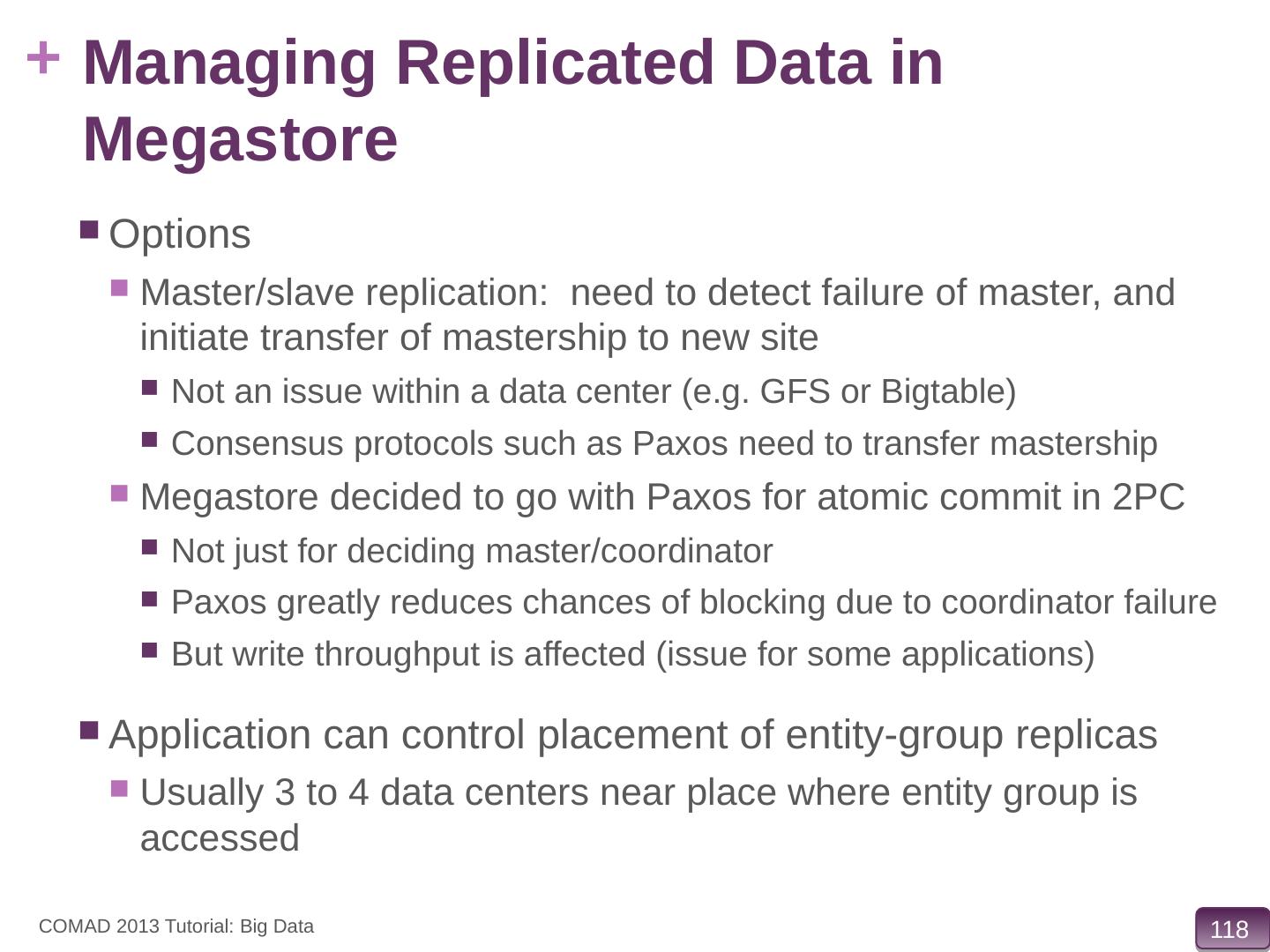 + Managing Replicated Data in Megastore

Options
Master/slave replication: need to detect failure of master, and initiate transfer of mastership to new site
Not an issue within a data center (e.g. GFS or Bigtable)
Consensus protocols such as Paxos need to transfer mastership
Megastore decided to go with Paxos for atomic commit in 2PC
Not just for deciding master/coordinator
Paxos greatly reduces chances of blocking due to coordinator failure
But write throughput is affected (issue for some applications)

Application can control placement of entity-group replicas
Usually 3 to 4 data centers near place where entity group is accessed

COMAD 2013 Tutorial: Big Data

118